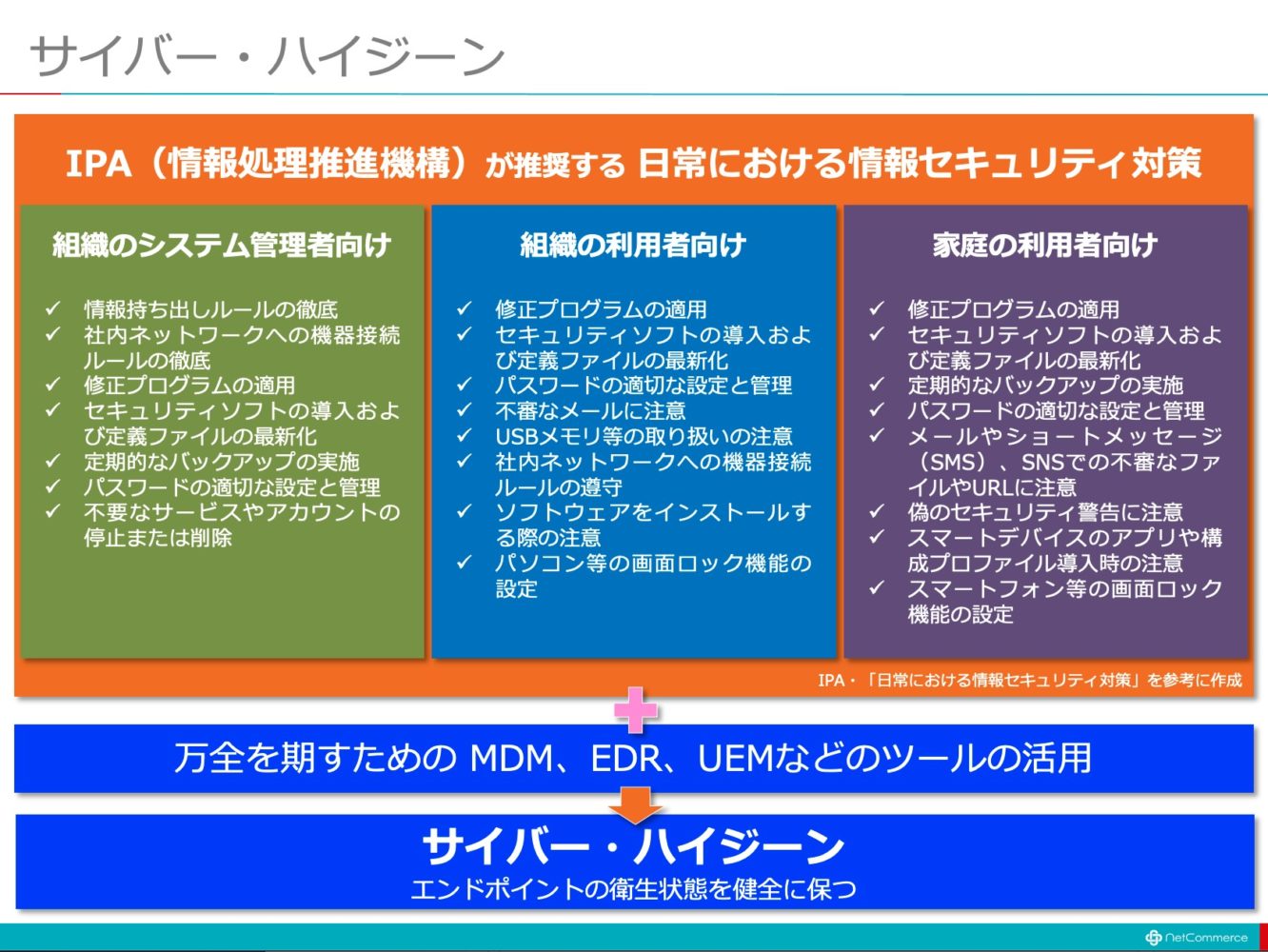 サイバー・ハイジーン

IPA（情報処理推進機構）が推奨する 日常における情報セキュリティ対策

組織のシステム管理者向け

✓ 情報持ち出しルールの徹底
✓ 社内ネットワークへの機器接続ルールの徹底
✓ 修正プログラムの適用
✓ セキュリティソフトの導入および定義ファイルの最新化
✓ 定期的なバックアップの実施
✓ パスワードの適切な設定と管理
✓ 不要なサービスやアカウントの停止または削除

組織の利用者向け

✓ 修正プログラムの適用
✓ セキュリティソフトの導入および定義ファイルの最新化
✓ パスワードの適切な設定と管理
✓ 不審なメールに注意
✓ USBメモリ等の取り扱いの注意
✓ 社内ネットワークへの機器接続ルールの遵守
✓ ソフトウェアをインストールする際の注意
✓ パソコン等の画面ロック機能の設定

家庭の利用者向け

✓ 修正プログラムの適用
✓ セキュリティソフトの導入および定義ファイルの最新化
✓ 定期的なバックアップの実施
✓ パスワードの適切な設定と管理
✓ メールやショートメッセージ（SMS）、SNSでの不審なファイルやURLに注意
✓ 偽のセキュリティ警告に注意
✓ スマートデバイスのアプリや構成プロファイル導入時の注意
✓ スマートフォン等の画面ロック機能の設定

IPA・「日常における情報セキュリティ対策」を参考に作成

万全を期すための MDM、EDR、UEMなどのツールの活用

サイバー・ハイジーン
エンドポイントの衛生状態を健全に保つ

NetCommerce